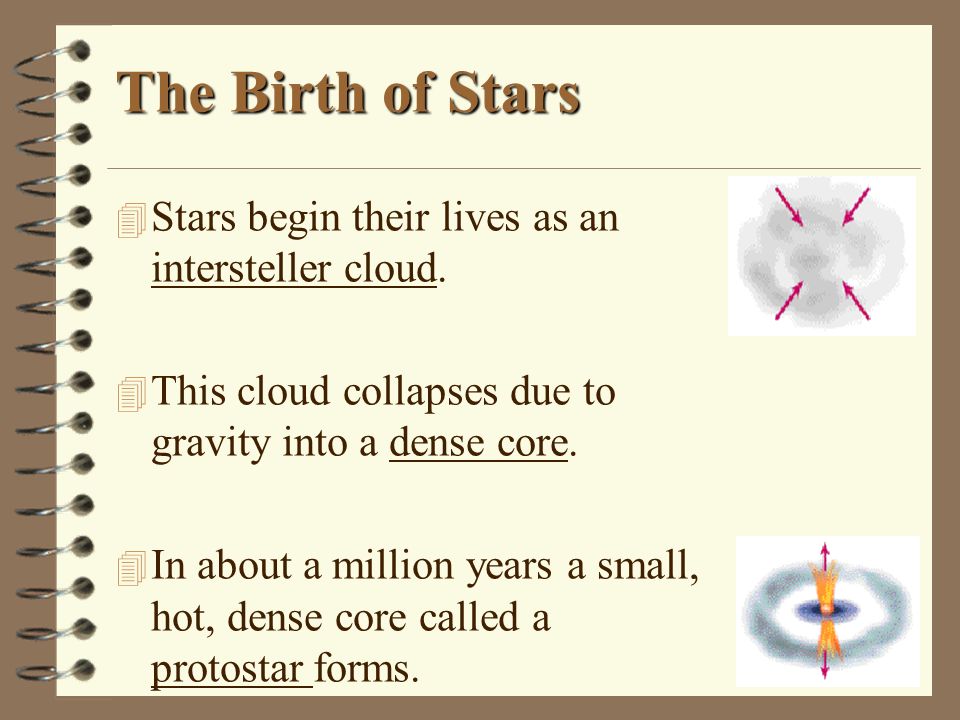 The Birth of Stars

Stars begin their lives as an intersteller cloud.

This cloud collapses due to gravity into a dense core.

In about a million years a small, hot, dense core called a protostar forms.